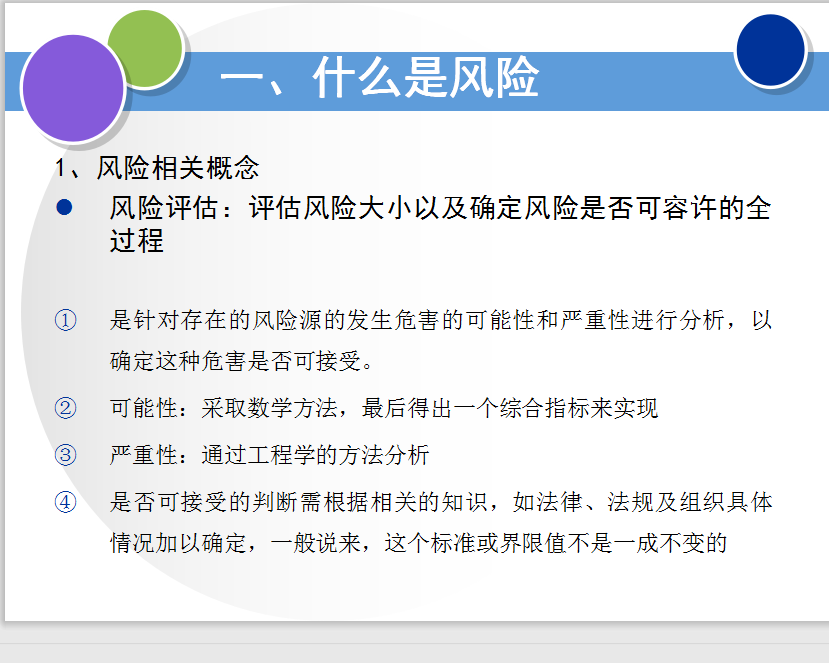 一、什么是风险

1、风险相关概念

● 风险评估：评估风险大小以及确定风险是否可容许的全过程

① 是针对存在的风险源的发生危害的可能性和严重性进行分析，以确定这种危害是否可接受。

② 可能性：采取数学方法，最后得出一个综合指标来实现

③ 严重性：通过工程学的方法分析

④ 是否可接受的判断需根据相关的知识，如法律、法规及组织具体情况加以确定，一般说来，这个标准或界限值不是一成不变的